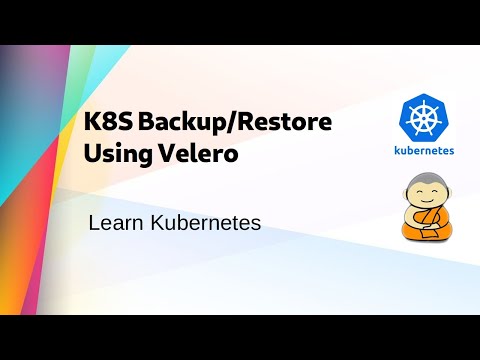 K8S Backup/Restore Using Velero

kubernetes

Learn Kubernetes